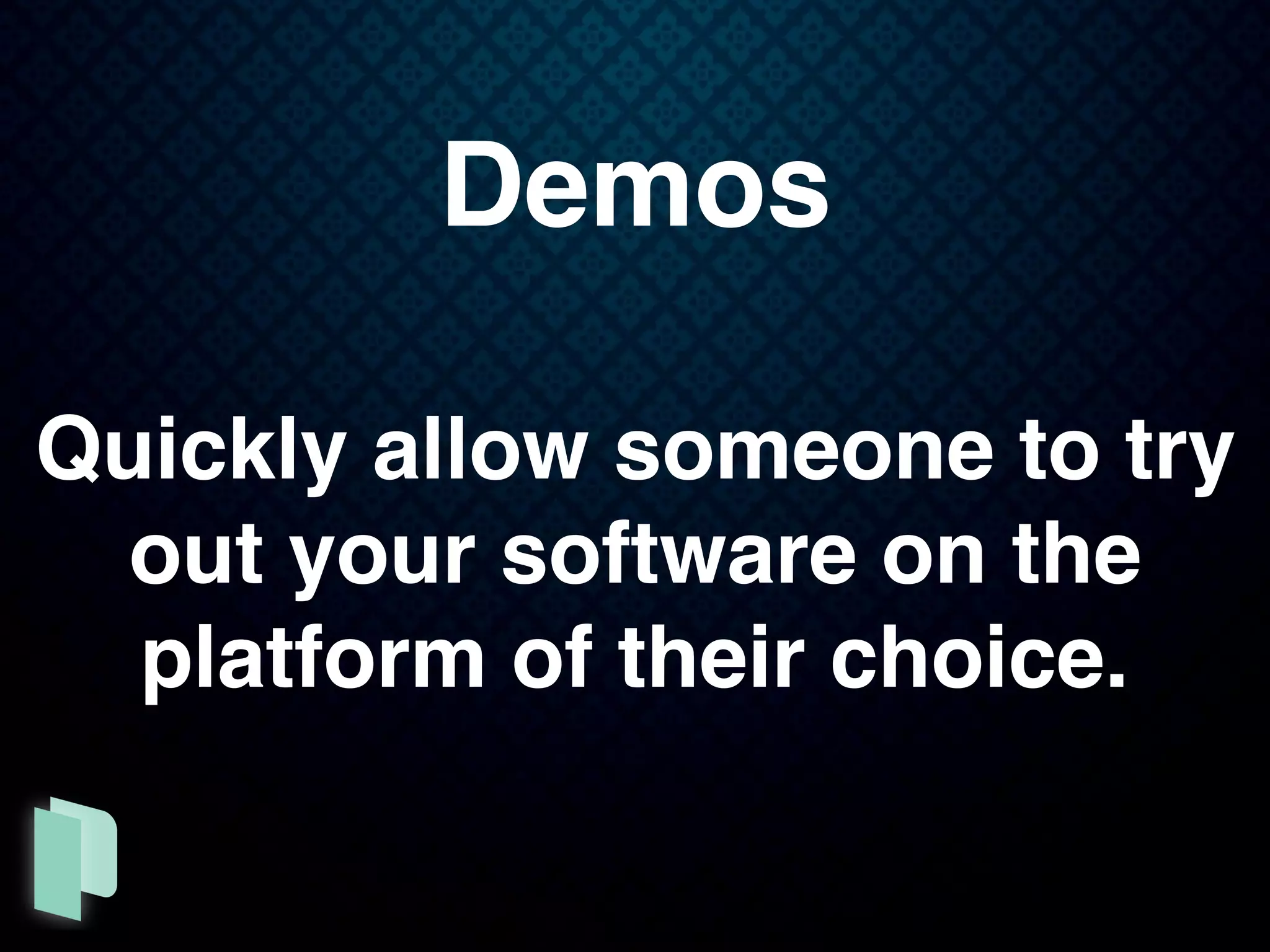 Demos

Quickly allow someone to try out your software on the platform of their choice.